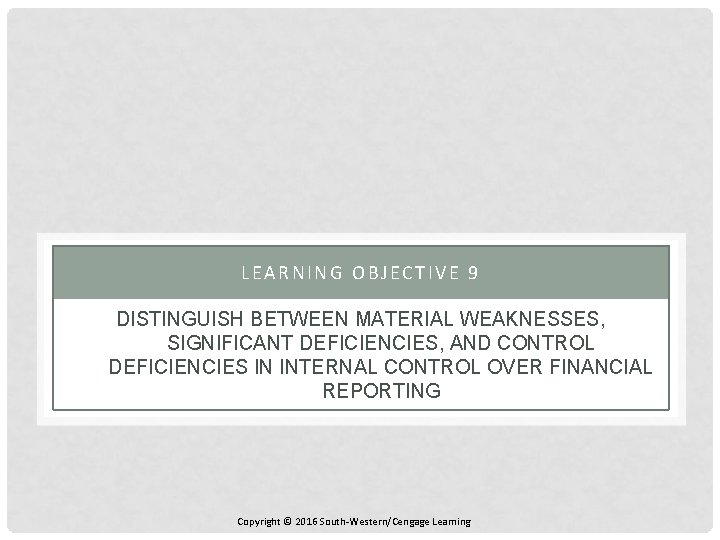 LEARNING OBJECTIVE 9

DISTINGUISH BETWEEN MATERIAL WEAKNESSES, SIGNIFICANT DEFICIENCIES, AND CONTROL DEFICIENCIES IN INTERNAL CONTROL OVER FINANCIAL REPORTING

Copyright © 2016 South-Western/Cengage Learning